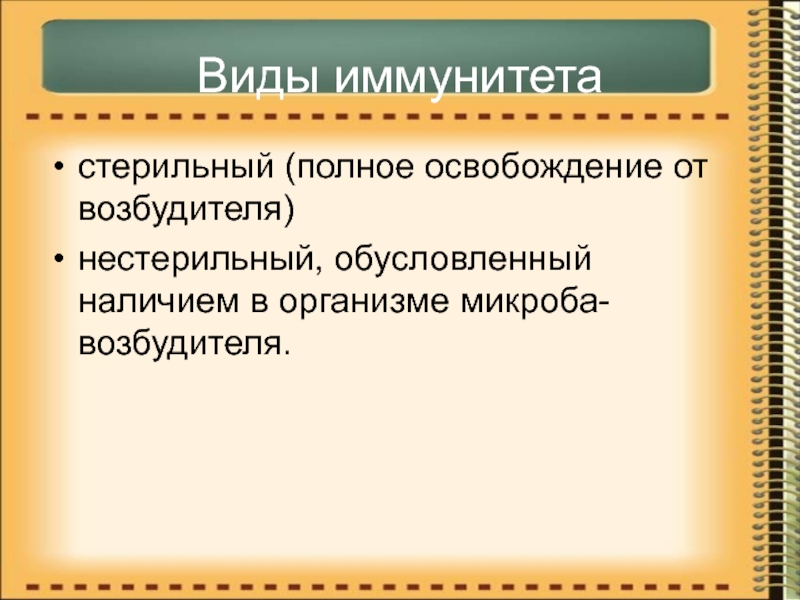 Виды иммунитета

• стерильный (полное освобождение от возбудителя)

• нестерильный, обусловленный наличием в организме микроба-возбудителя.